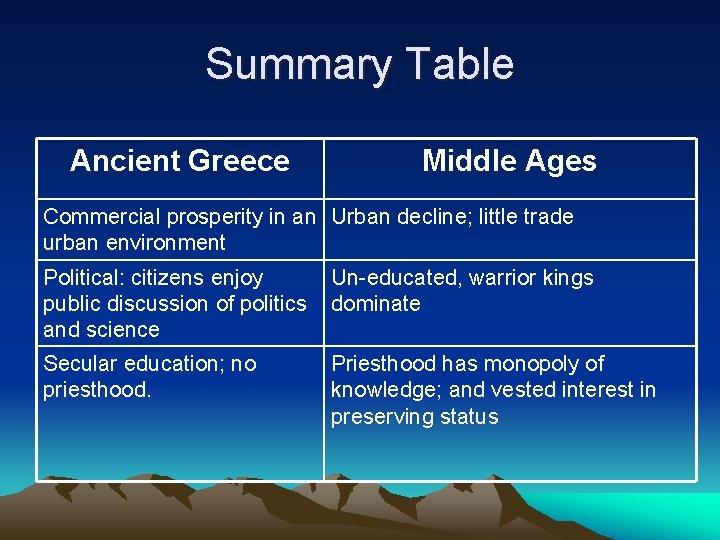 Summary Table

| Ancient Greece | Middle Ages |
|---|---|
| Commercial prosperity in an urban environment | Urban decline; little trade |
| Political: citizens enjoy public discussion of politics and science | Un-educated, warrior kings dominate |
| Secular education; no priesthood. | Priesthood has monopoly of knowledge; and vested interest in preserving status |